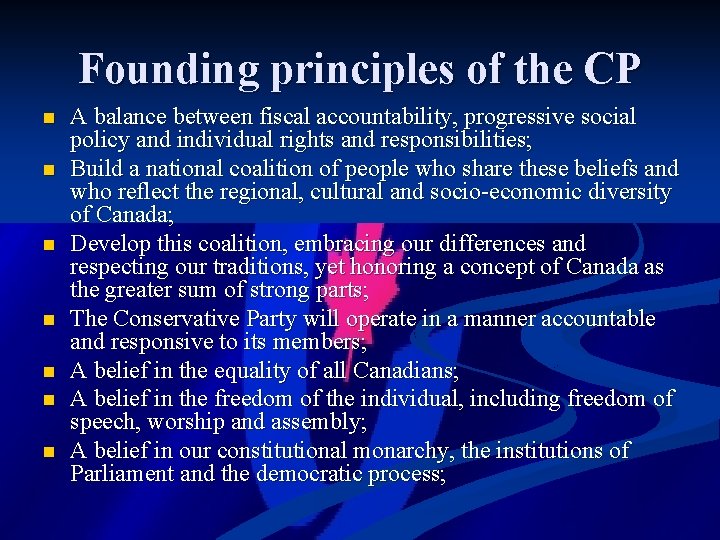 Founding principles of the CP

- A balance between fiscal accountability, progressive social policy and individual rights and responsibilities;
- Build a national coalition of people who share these beliefs and who reflect the regional, cultural and socio-economic diversity of Canada;
- Develop this coalition, embracing our differences and respecting our traditions, yet honoring a concept of Canada as the greater sum of strong parts;
- The Conservative Party will operate in a manner accountable and responsive to its members;
- A belief in the equality of all Canadians;
- A belief in the freedom of the individual, including freedom of speech, worship and assembly;
- A belief in our constitutional monarchy, the institutions of Parliament and the democratic process;